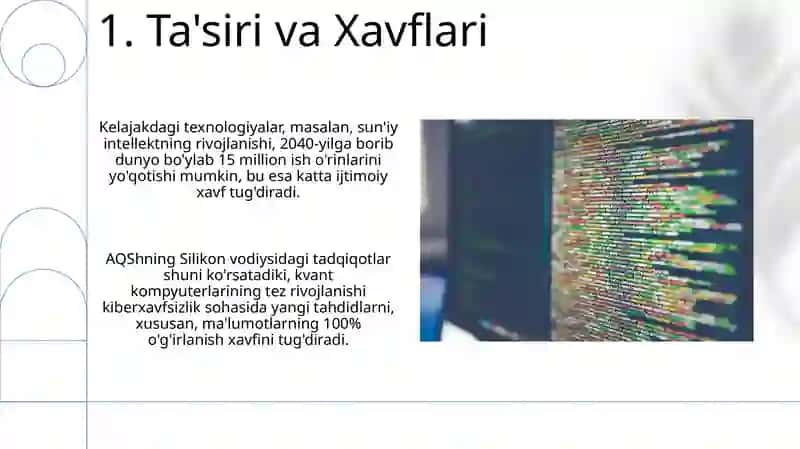 1. Ta'siri va Xavflari

Kelajakdagi texnologiyalar, masalan, sun'iy intellektning rivojlanishi, 2040-yilga borib dunyo bo'ylab 15 million ish o'rinlarini yo'qotishi mumkin, bu esa katta ijtimoiy xavf tug'diradi.

AQShning Silikon vodiysidagi tadqiqotlar shuni ko'rsatadiki, kvant kompyuterlarining tez rivojlanishi kiberxavfsizlik sohasida yangi tahdidlarni, xususan, ma'lumotlarning 100% o'g'irlanish xavfini tug'diradi.